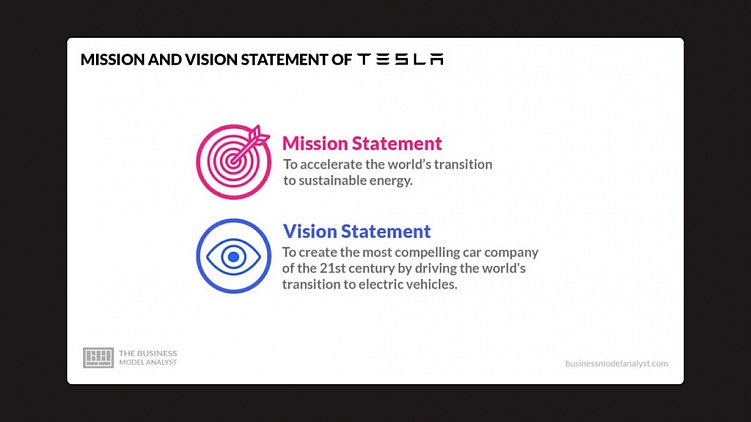 MISSION AND VISION STATEMENT OF TESLA

Mission Statement
To accelerate the world's transition to sustainable energy.

Vision Statement
To create the most compelling car company of the 21st century by driving the world's transition to electric vehicles.

THE BUSINESS MODEL ANALYST

businessmodelanalyst.com